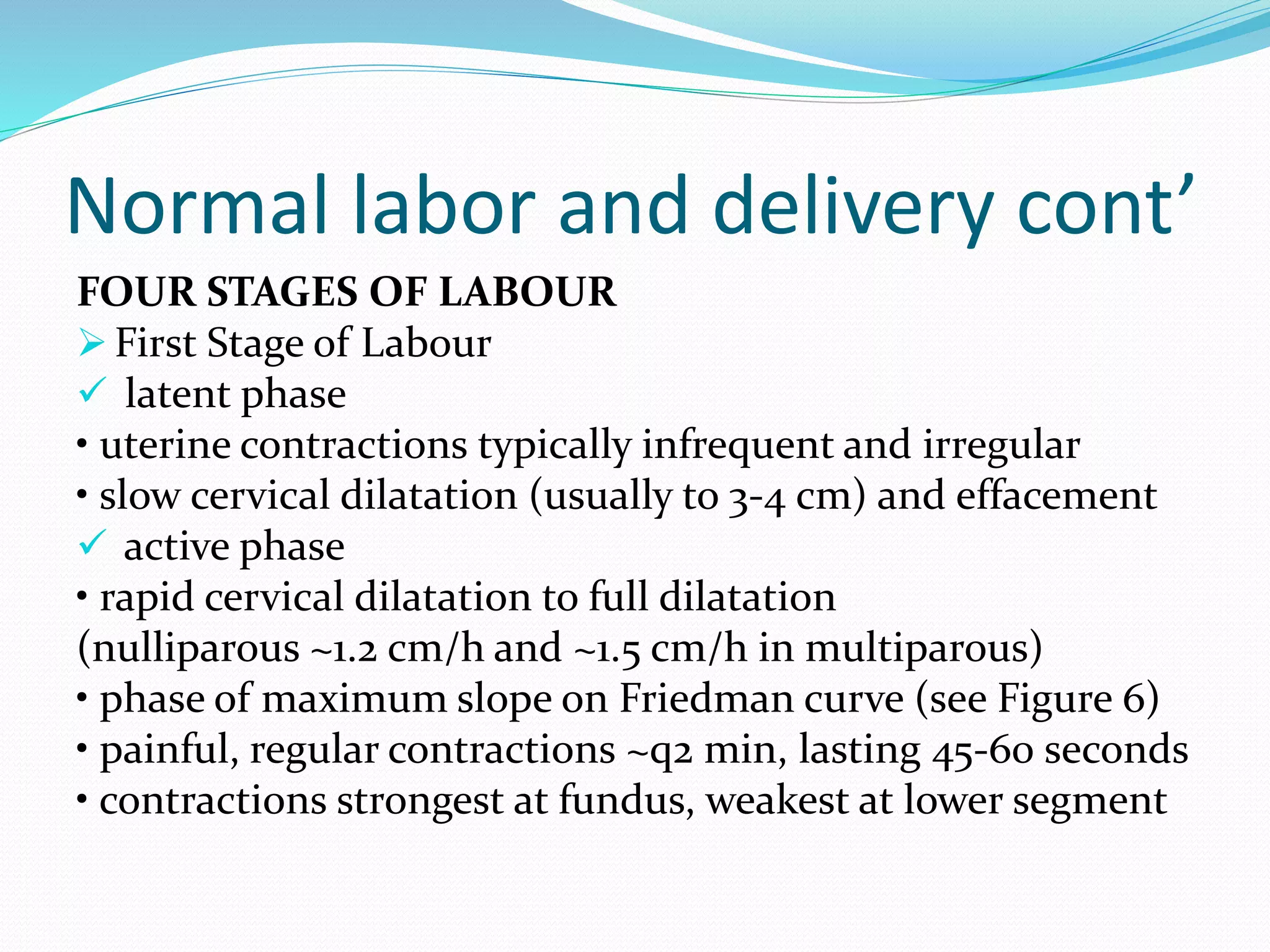 Normal labor and delivery cont'

FOUR STAGES OF LABOUR

➢ First Stage of Labour

✓ latent phase

• uterine contractions typically infrequent and irregular

• slow cervical dilatation (usually to 3-4 cm) and effacement

✓ active phase

• rapid cervical dilatation to full dilatation (nulliparous ~1.2 cm/h and ~1.5 cm/h in multiparous)

• phase of maximum slope on Friedman curve (see Figure 6)

• painful, regular contractions ~q2 min, lasting 45-60 seconds

• contractions strongest at fundus, weakest at lower segment